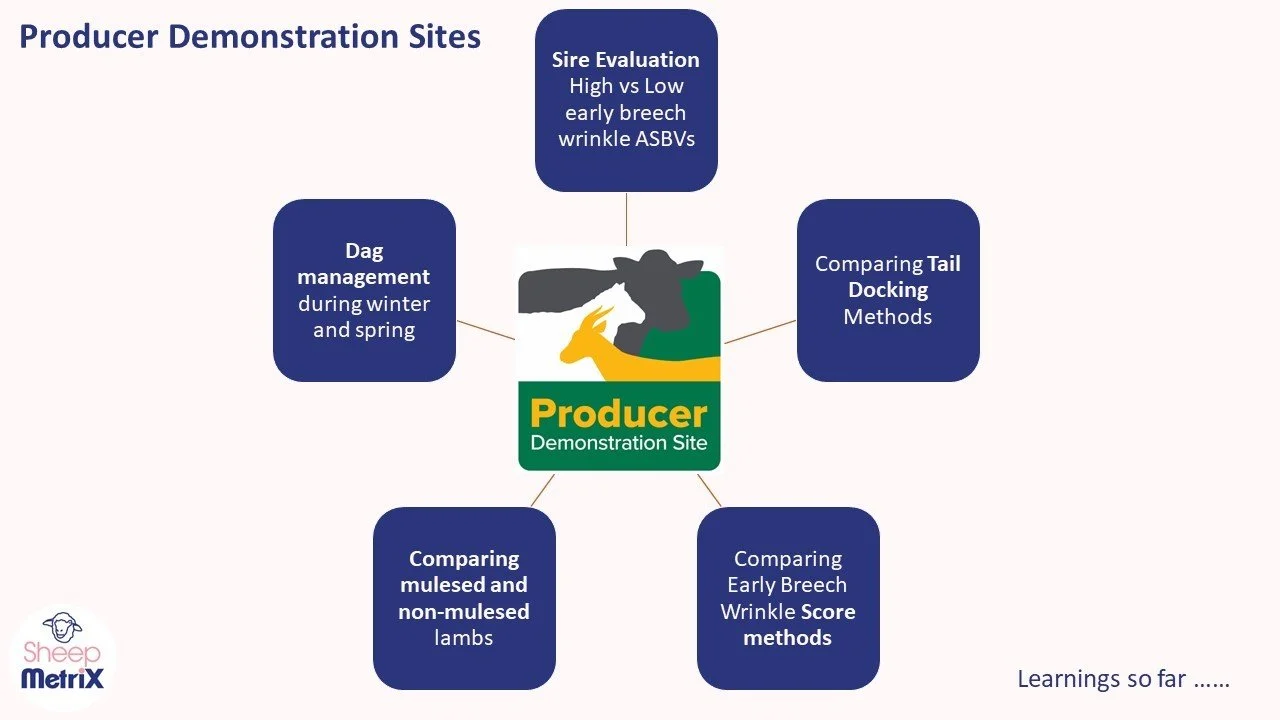 Producer Demonstration Sites

Sire Evaluation High vs Low early breech wrinkle ASBVs

Dag management during winter and spring

Comparing Tail Docking Methods

Producer Demonstration Site

Comparing mulesed and non-mulesed lambs

Comparing Early Breech Wrinkle Score methods

Sheep MetriX

Learnings so far ……